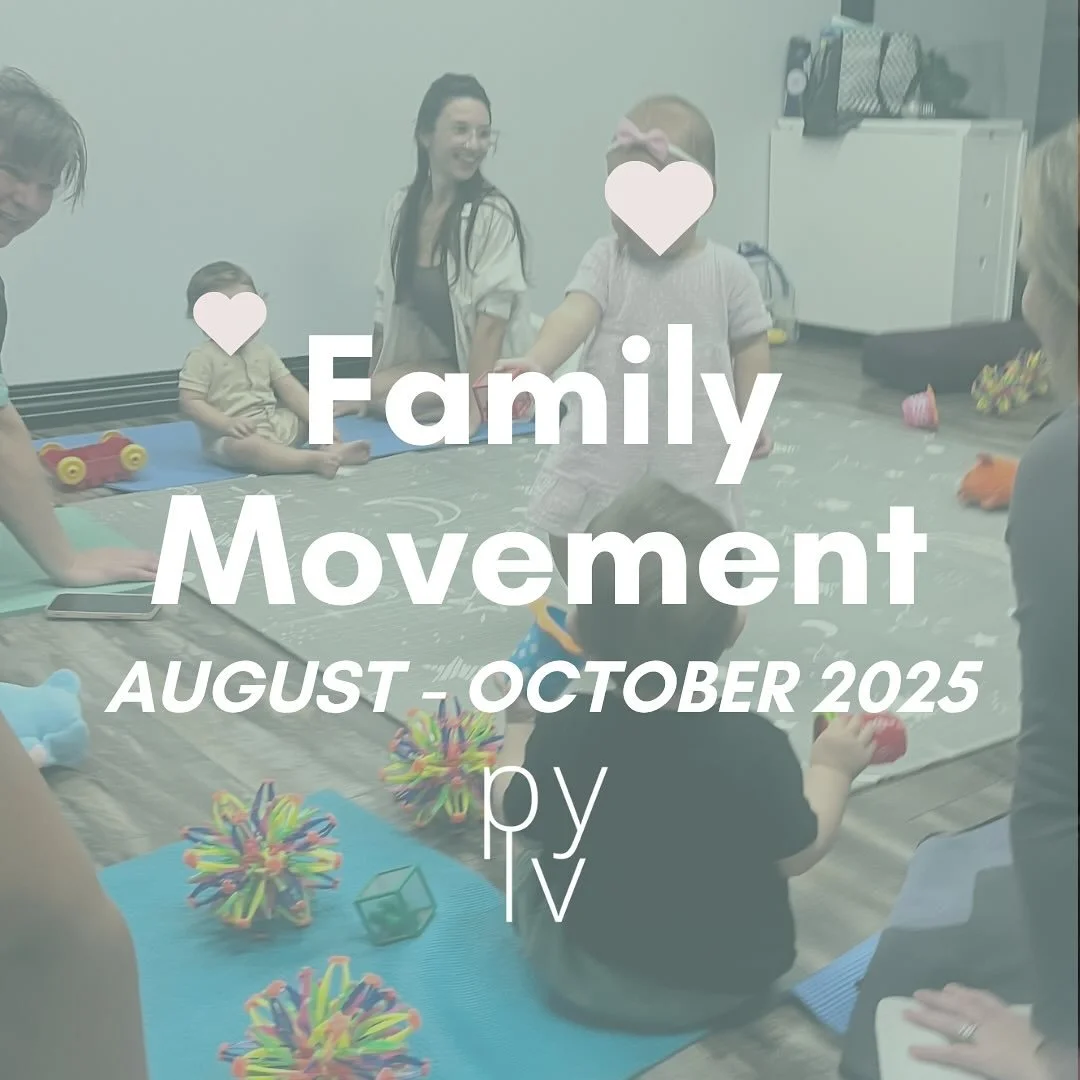 Family Movement
AUGUST - OCTOBER 2025
py
lv